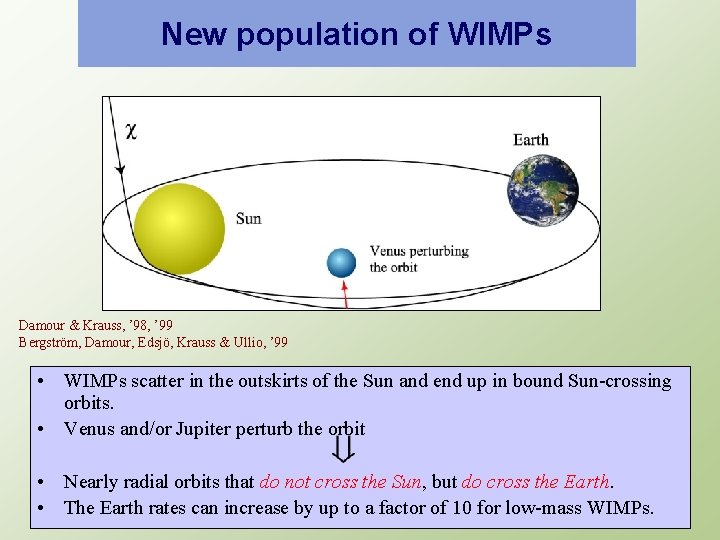 New population of WIMPs

$\chi$

Earth

Sun

Venus perturbing the orbit

Damour & Krauss, '98, '99
Bergström, Damour, Edsjö, Krauss & Ullio, '99

• WIMPs scatter in the outskirts of the Sun and end up in bound Sun-crossing orbits.
• Venus and/or Jupiter perturb the orbit

$\Downarrow$

• Nearly radial orbits that do not cross the Sun, but do cross the Earth.
• The Earth rates can increase by up to a factor of 10 for low-mass WIMPs.